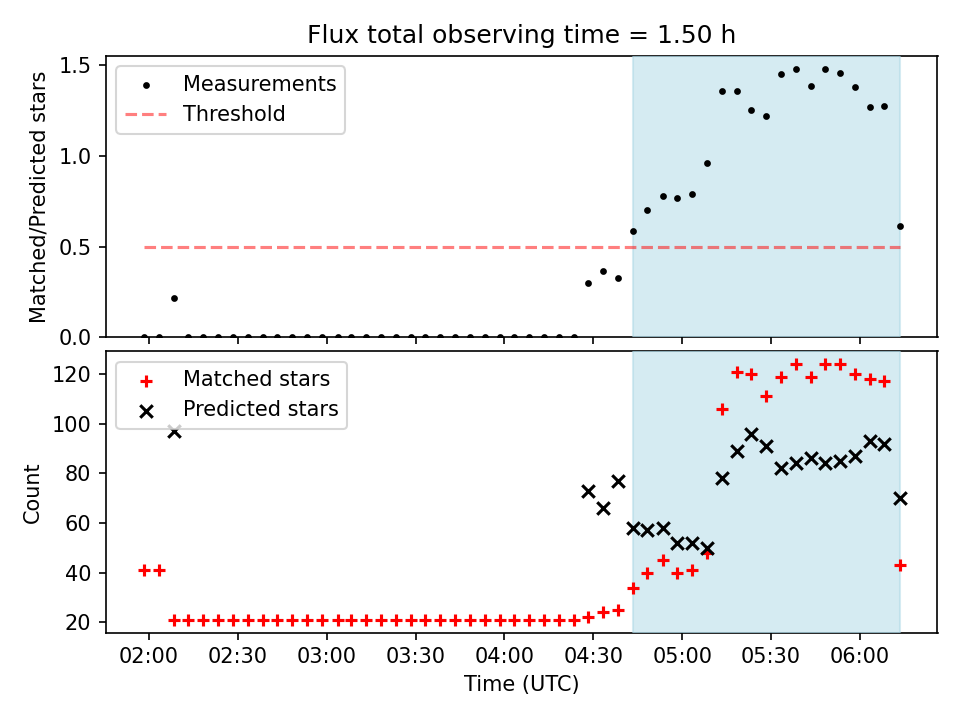 Flux total observing time = 1.50 h

Measurements
Threshold

Matched/Predicted stars

1.5
1.0
0.5
0.0

Matched stars
Predicted stars

Count

120
100
80
60
40
20

02:00 02:30 03:00 03:30 04:00 04:30 05:00 05:30 06:00

Time (UTC)